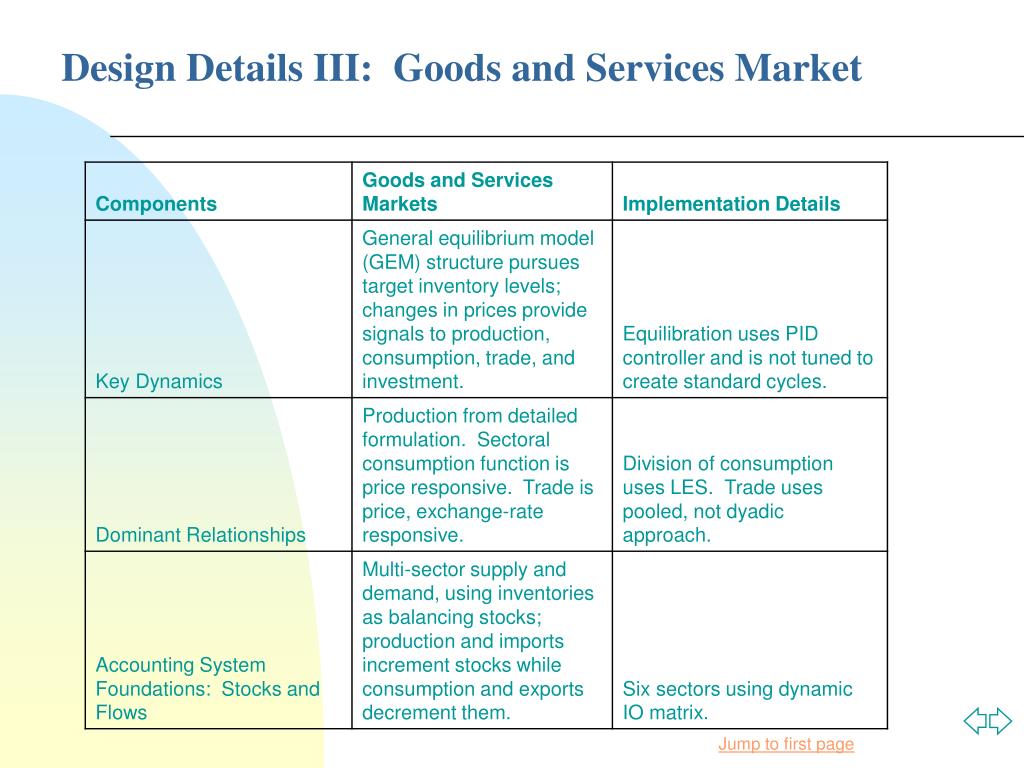 Design Details III:  Goods and Services Market

| Components | Goods and Services Markets | Implementation Details |
|---|---|---|
| Key Dynamics | General equilibrium model (GEM) structure pursues target inventory levels; changes in prices provide signals to production, consumption, trade, and investment. | Equilibration uses PID controller and is not tuned to create standard cycles. |
| Dominant Relationships | Production from detailed formulation.  Sectoral consumption function is price responsive.  Trade is price, exchange-rate responsive. | Division of consumption uses LES.  Trade uses pooled, not dyadic approach. |
| Accounting System Foundations:  Stocks and Flows | Multi-sector supply and demand, using inventories as balancing stocks; production and imports increment stocks while consumption and exports decrement them. | Six sectors using dynamic IO matrix. |

Jump to first page